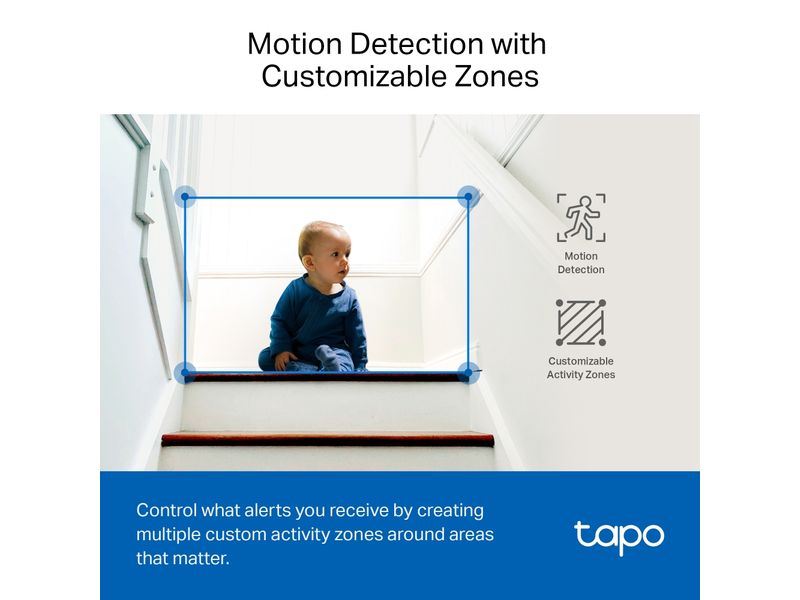 Motion Detection with Customizable Zones

Motion Detection

Customizable Activity Zones

Control what alerts you receive by creating multiple custom activity zones around areas that matter.

tapo